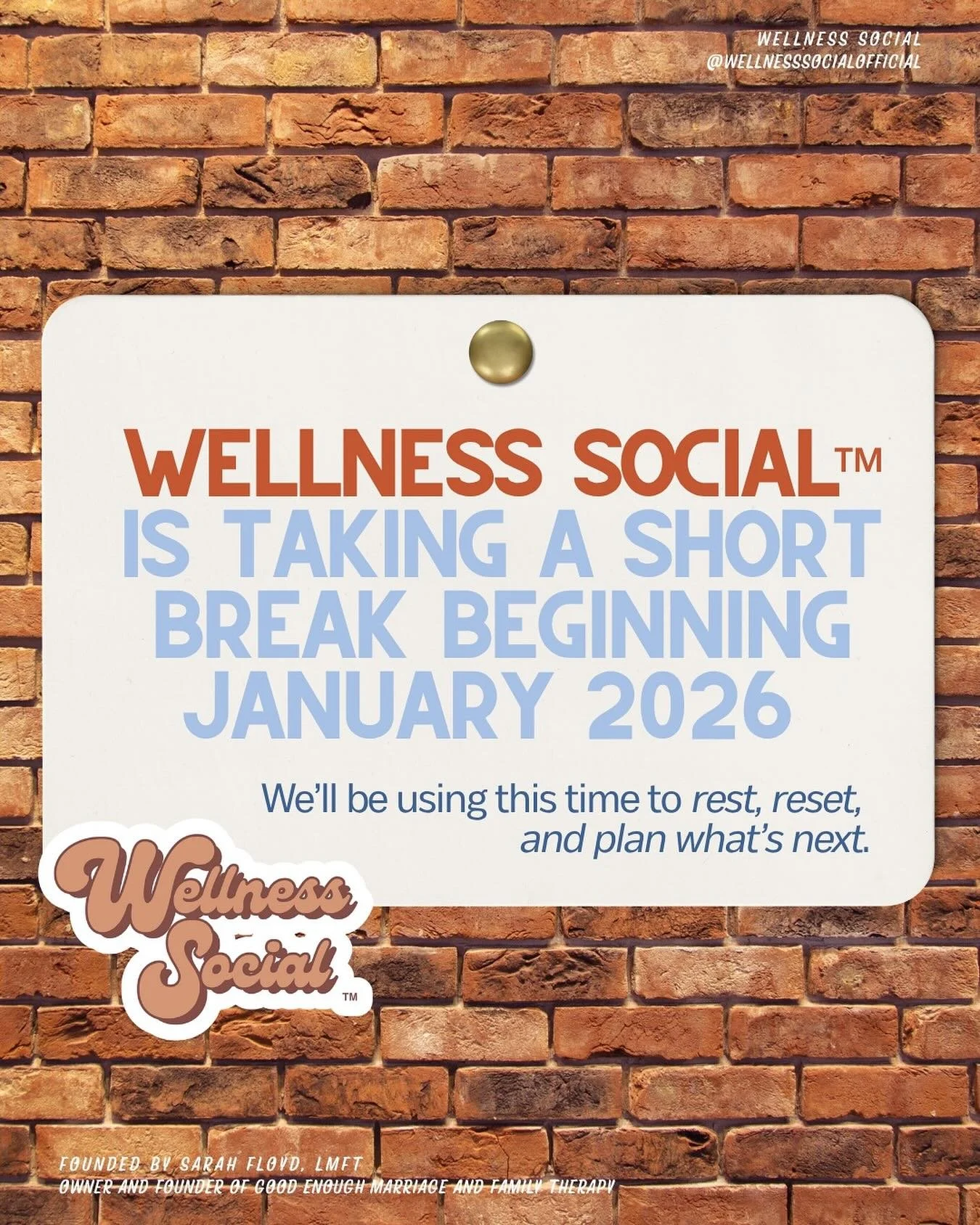 WELLNESS SOCIAL
@WELLNESSSOCIALOFFICIAL

WELLNESS SOCIAL™
IS TAKING A SHORT BREAK BEGINNING JANUARY 2026

We'll be using this time to rest, reset, and plan what's next.

Wellness Social™

FOUNDED BY SARAH FLOYD, LMFT
OWNER AND FOUNDER OF GOOD ENOUGH MARRIAGE AND FAMILY THERAPY